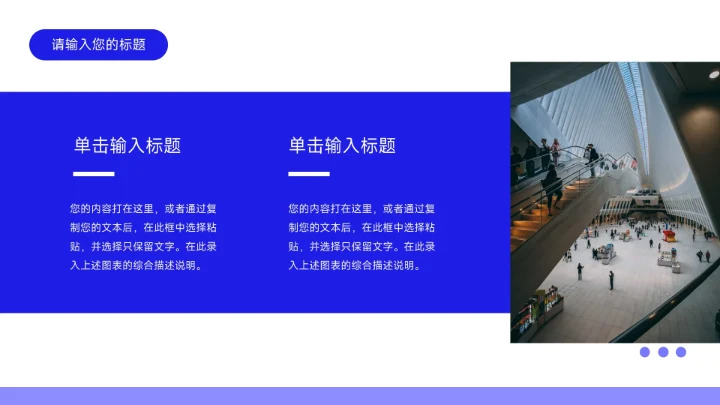 请输入您的标题

单击输入标题

您的内容打在这里，或者通过复制您的文本后，在此框中选择粘贴，并选择只保留文字。在此录入上述图表的综合描述说明。

单击输入标题

您的内容打在这里，或者通过复制您的文本后，在此框中选择粘贴，并选择只保留文字。在此录入上述图表的综合描述说明。